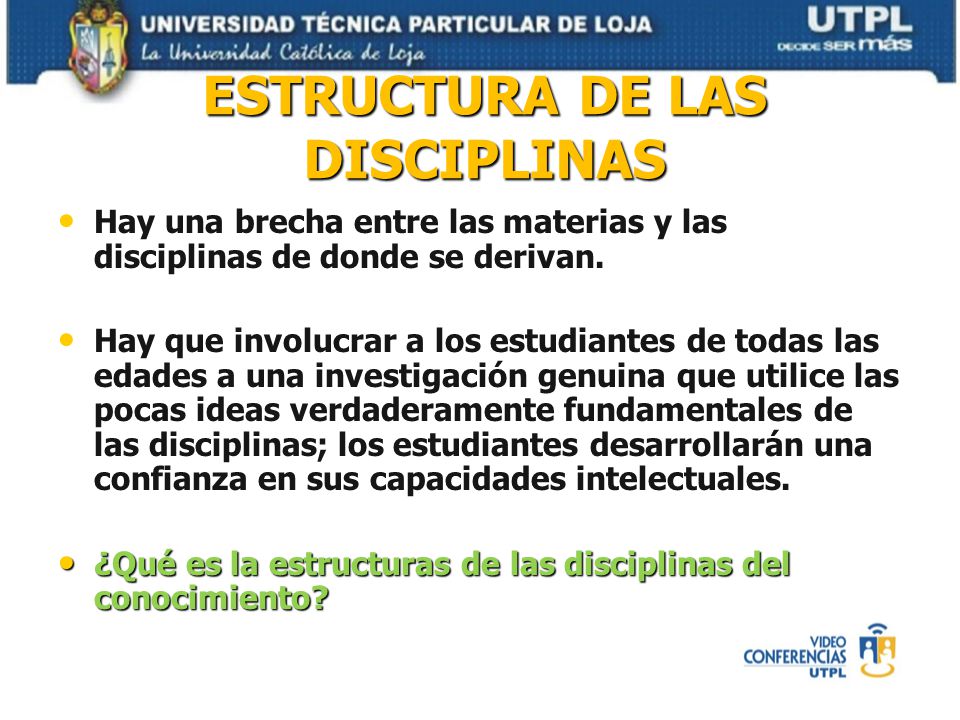 UNIVERSIDAD TÉCNICA PARTICULAR DE LOJA
La Universidad Católica de Loja

UTPL
DECIDE SER más

ESTRUCTURA DE LAS DISCIPLINAS

• Hay una brecha entre las materias y las disciplinas de donde se derivan.

• Hay que involucrar a los estudiantes de todas las edades a una investigación genuina que utilice las pocas ideas verdaderamente fundamentales de las disciplinas; los estudiantes desarrollarán una confianza en sus capacidades intelectuales.

• ¿Qué es la estructuras de las disciplinas del conocimiento?

VIDEO
CONFERENCIAS
UTPL